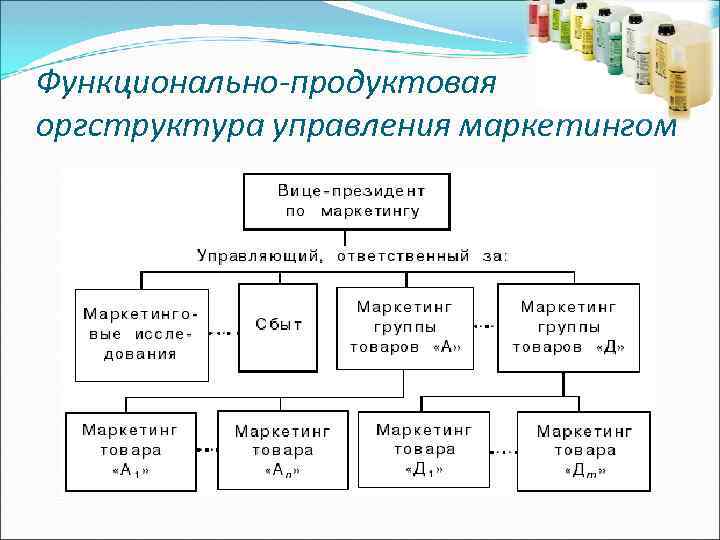 Функционально-продуктовая оргструктура управления маркетингом

Вице-президент по маркетингу

Управляющий, ответственный за:

Маркетинговые исследования

Сбыт

Маркетинг группы товаров «А»

Маркетинг группы товаров «Д»

Маркетинг товара «$А_1$»

Маркетинг товара «$А_n$»

Маркетинг товара «$Д_1$»

Маркетинг товара «$Д_m$»